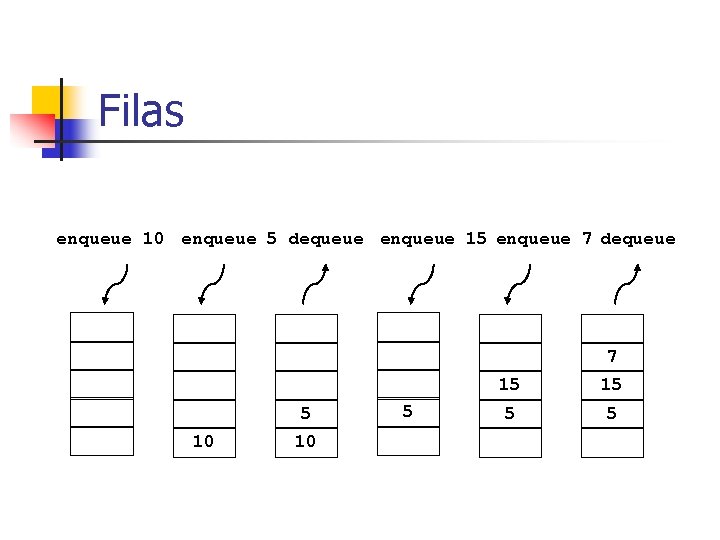 Filas

enqueue 10 enqueue 5 dequeue enqueue 15 enqueue 7 dequeue

10

5
10

5

15
5

7
15
5